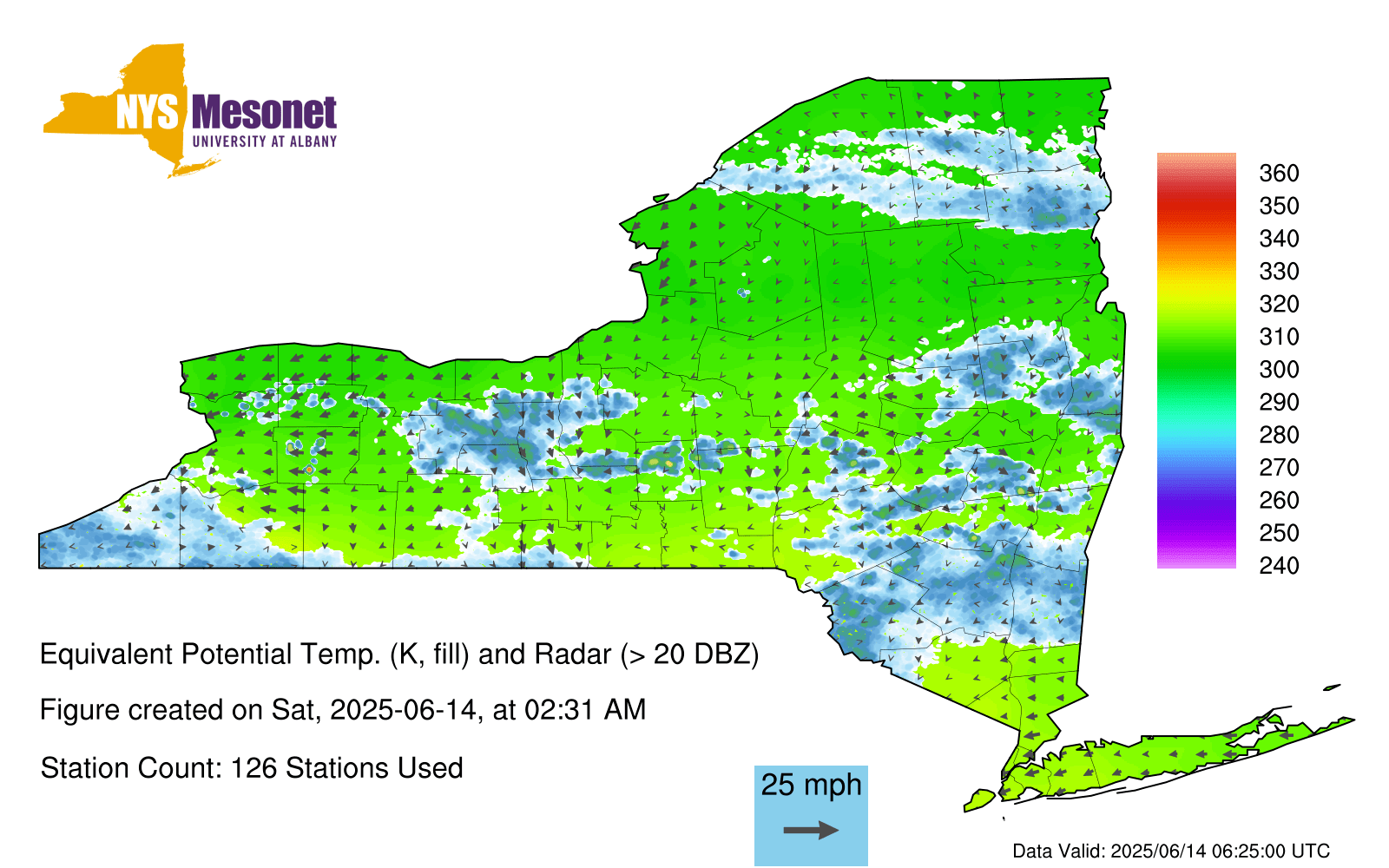 NYS Mesonet
UNIVERSITY AT ALBANY

360
350
340
330
320
310
300
290
280
270
260
250
240

Equivalent Potential Temp. (K, fill) and Radar (> 20 DBZ)

Figure created on Sat, 2025-06-14, at 02:31 AM

Station Count: 126 Stations Used

25 mph

Data Valid: 2025/06/14 06:25:00 UTC